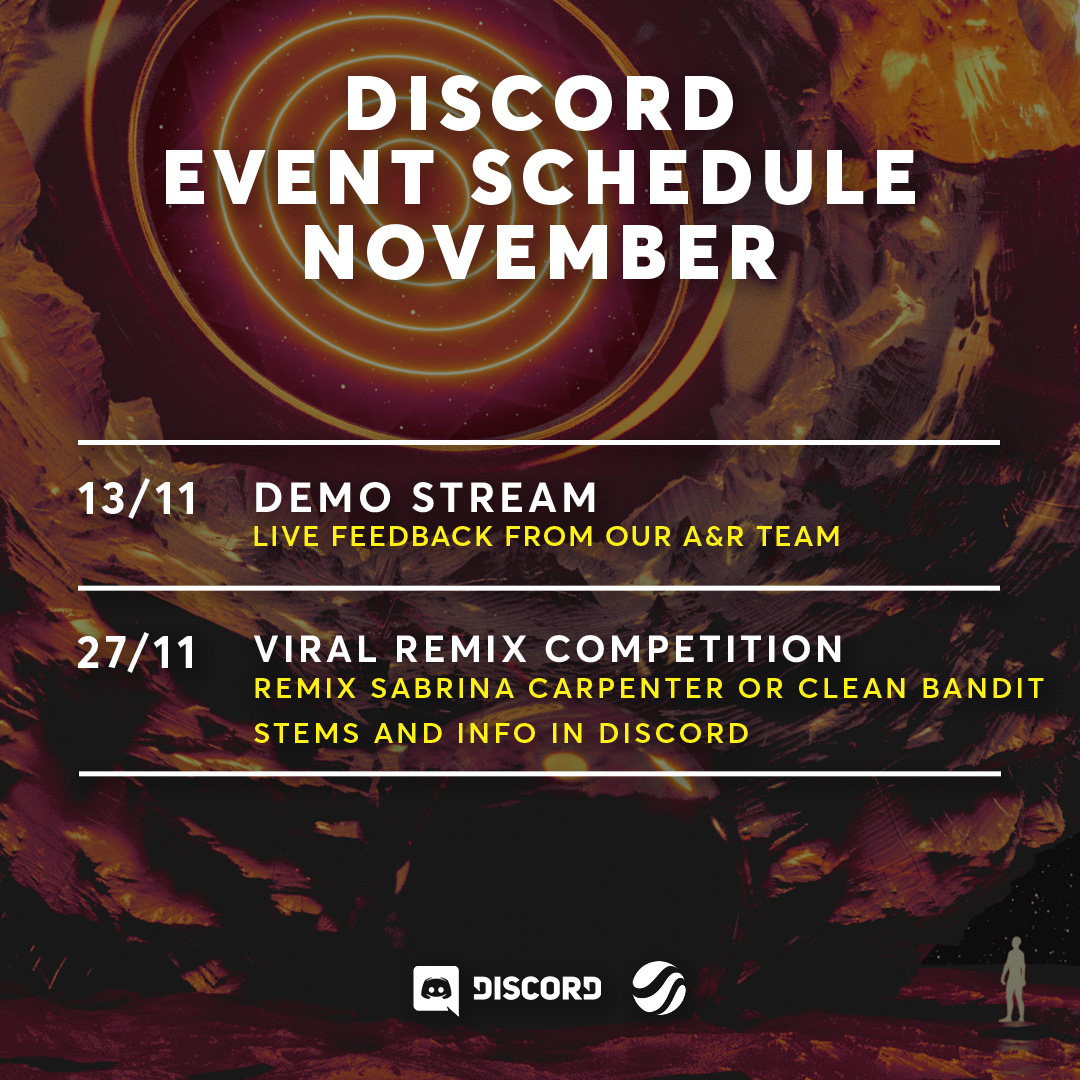 DISCORD
EVENT SCHEDULE
NOVEMBER

13/11 DEMO STREAM
LIVE FEEDBACK FROM OUR A&R TEAM

27/11 VIRAL REMIX COMPETITION
REMIX SABRINA CARPENTER OR CLEAN BANDIT
STEMS AND INFO IN DISCORD

DISCORD